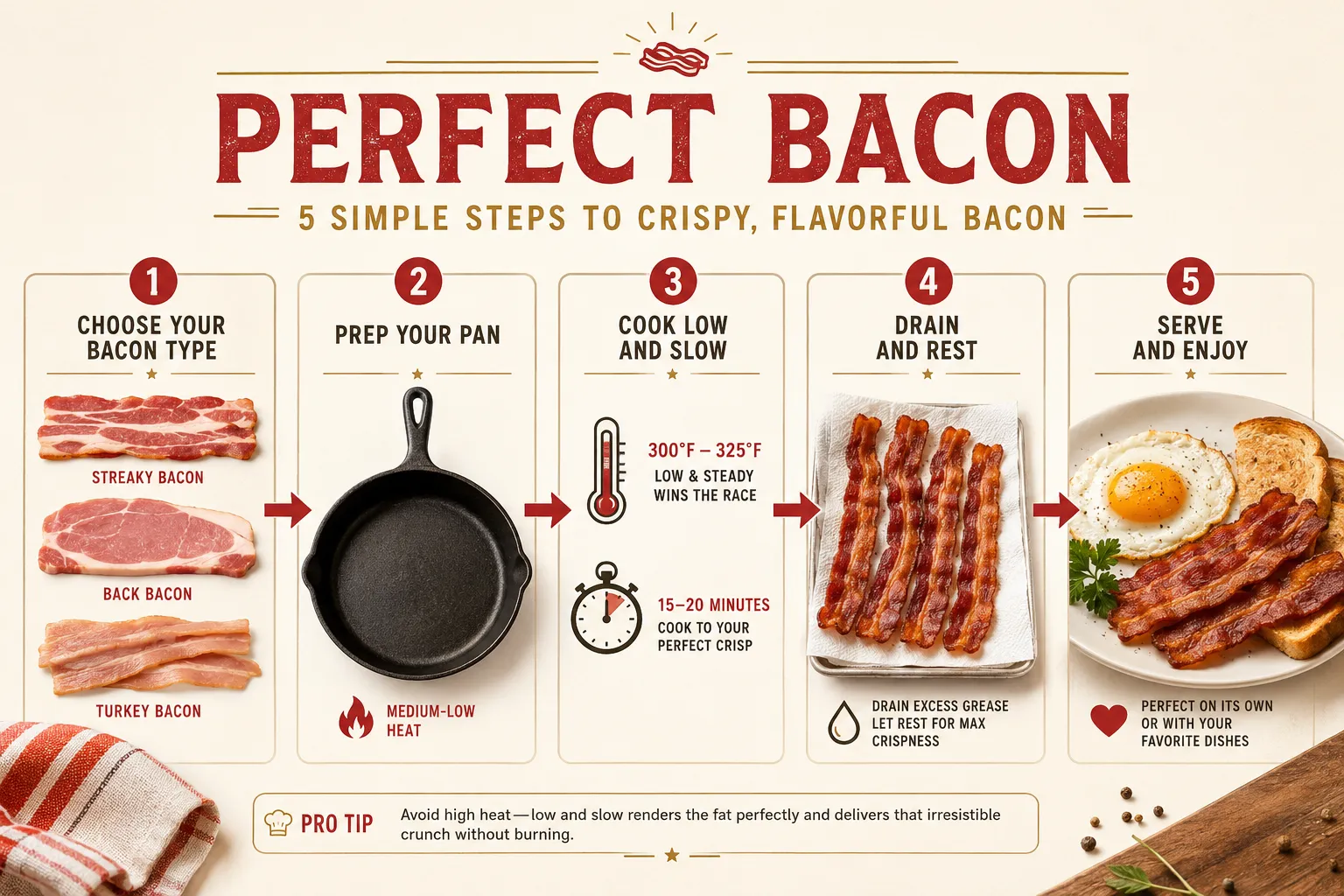 PERFECT BACON

5 SIMPLE STEPS TO CRISPY, FLAVORFUL BACON

1
CHOOSE YOUR BACON TYPE
STREAKY BACON
BACK BACON
TURKEY BACON

2
PREP YOUR PAN
MEDIUM-LOW HEAT

3
COOK LOW AND SLOW
300°F – 325°F
LOW & STEADY WINS THE RACE
15–20 MINUTES
COOK TO YOUR PERFECT CRISP

4
DRAIN AND REST
DRAIN EXCESS GREASE
LET REST FOR MAX CRISPNESS

5
SERVE AND ENJOY
PERFECT ON ITS OWN OR WITH YOUR FAVORITE DISHES

PRO TIP Avoid high heat—low and slow renders the fat perfectly and delivers that irresistible crunch without burning.